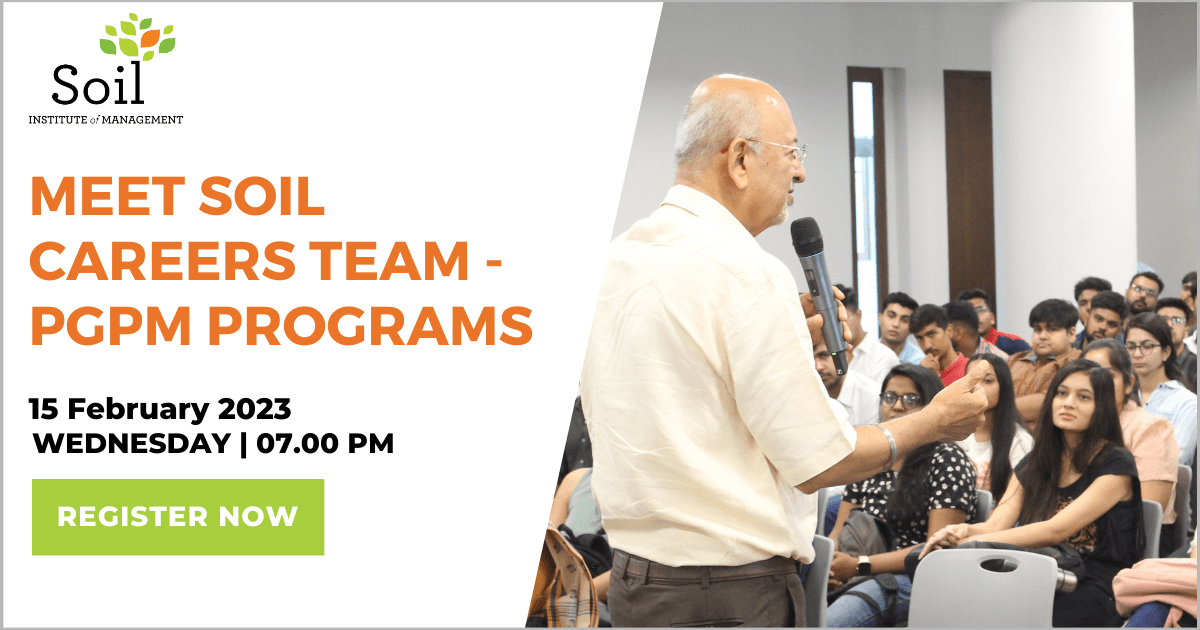 Soil
INSTITUTE of MANAGEMENT

MEET SOIL CAREERS TEAM - PGPM PROGRAMS

15 February 2023
WEDNESDAY | 07.00 PM

REGISTER NOW